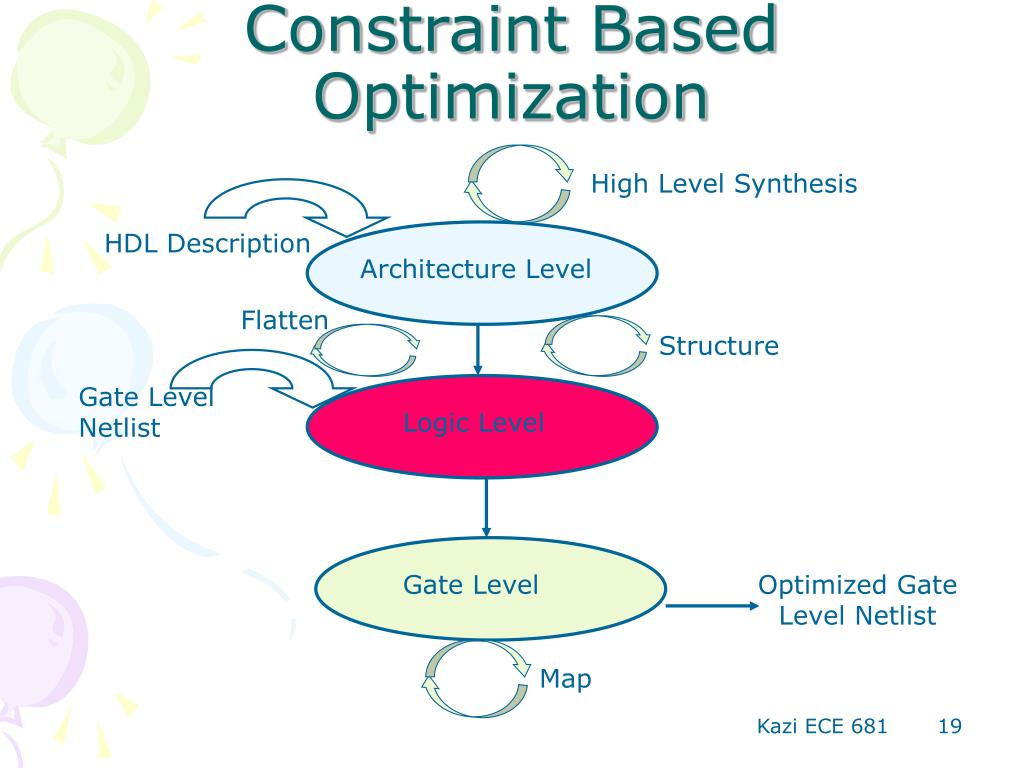 Constraint Based Optimization

High Level Synthesis

HDL Description

Architecture Level

Flatten

Structure

Gate Level Netlist

Logic Level

Gate Level

Optimized Gate Level Netlist

Map

Kazi ECE 681

19